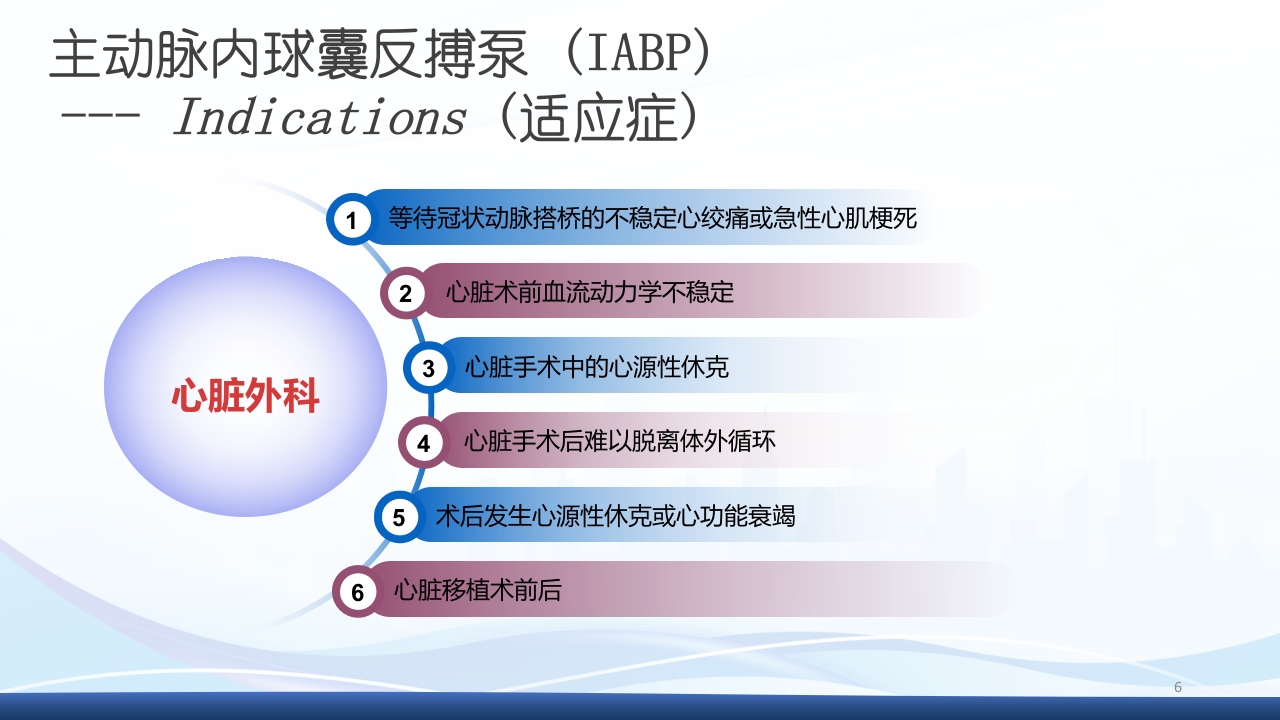 主动脉内球囊反搏泵（IABP）
--- Indications（适应症）

心脏外科

1 等待冠状动脉搭桥的不稳定心绞痛或急性心肌梗死

2 心脏术前血流动力学不稳定

3 心脏手术中的心源性休克

4 心脏手术后难以脱离体外循环

5 术后发生心源性休克或心功能衰竭

6 心脏移植术前后

6